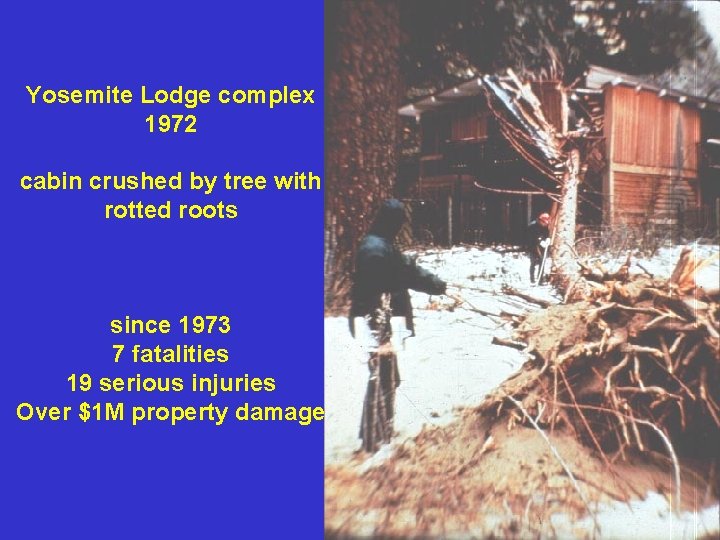 Yosemite Lodge complex
1972

cabin crushed by tree with rotted roots

since 1973
7 fatalities
19 serious injuries
Over \$1M property damage